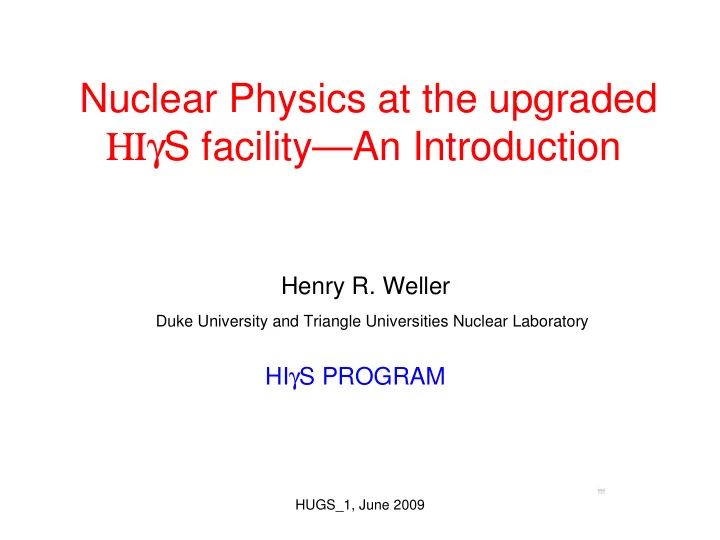 Nuclear Physics at the upgraded HIγS facility—An Introduction

Henry R. Weller

Duke University and Triangle Universities Nuclear Laboratory

HIγS PROGRAM

HUGS_1, June 2009